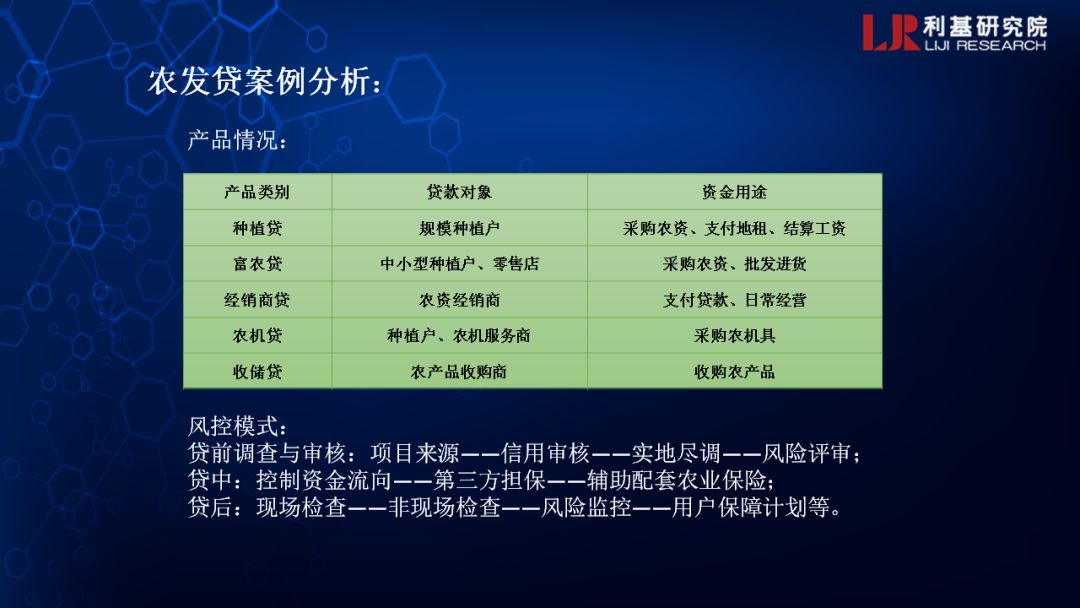 LJR 利基研究院
LIJI RESEARCH

农发贷案例分析：

产品情况：

| 产品类别 | 贷款对象 | 资金用途 |
|---|---|---|
| 种植贷 | 规模种植户 | 采购农资、支付地租、结算工资 |
| 富农贷 | 中小型种植户、零售店 | 采购农资、批发进货 |
| 经销商贷 | 农资经销商 | 支付贷款、日常经营 |
| 农机贷 | 种植户、农机服务商 | 采购农机具 |
| 收储贷 | 农产品收购商 | 收购农产品 |

风控模式：
贷前调查与审核：项目来源——信用审核——实地尽调——风险评审；
贷中：控制资金流向——第三方担保——辅助配套农业保险；
贷后：现场检查——非现场检查——风险监控——用户保障计划等。